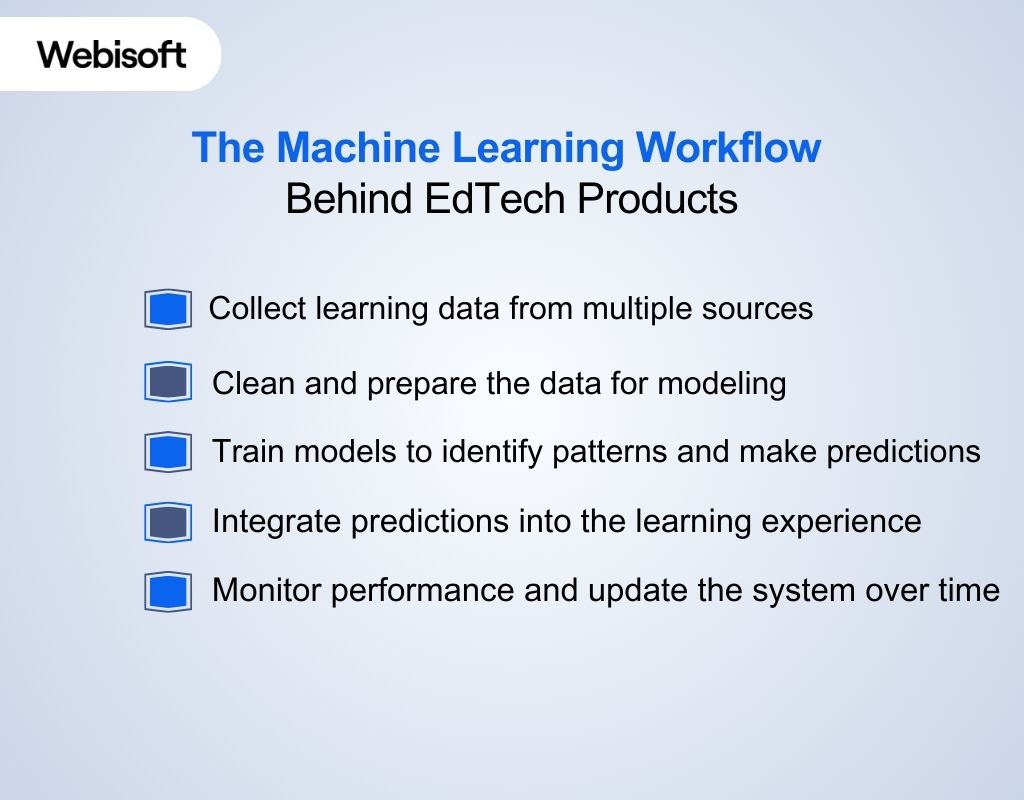 Webisoft

The Machine Learning Workflow
Behind EdTech Products

Collect learning data from multiple sources

Clean and prepare the data for modeling

Train models to identify patterns and make predictions

Integrate predictions into the learning experience

Monitor performance and update the system over time